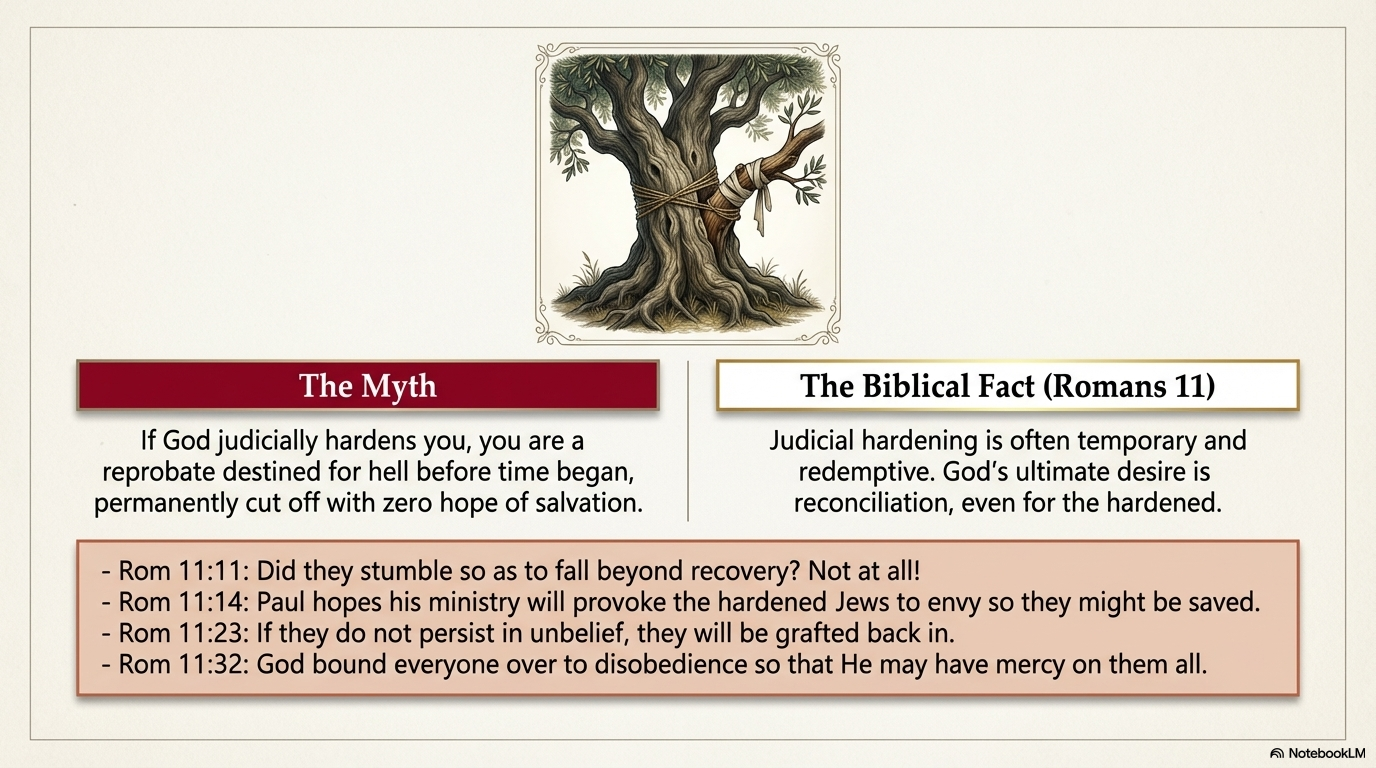 The Myth

If God judicially hardens you, you are a reprobate destined for hell before time began, permanently cut off with zero hope of salvation.

The Biblical Fact (Romans 11)

Judicial hardening is often temporary and redemptive. God's ultimate desire is reconciliation, even for the hardened.

- Rom 11:11: Did they stumble so as to fall beyond recovery? Not at all!
- Rom 11:14: Paul hopes his ministry will provoke the hardened Jews to envy so they might be saved.
- Rom 11:23: If they do not persist in unbelief, they will be grafted back in.
- Rom 11:32: God bound everyone over to disobedience so that He may have mercy on them all.

NotebookLM